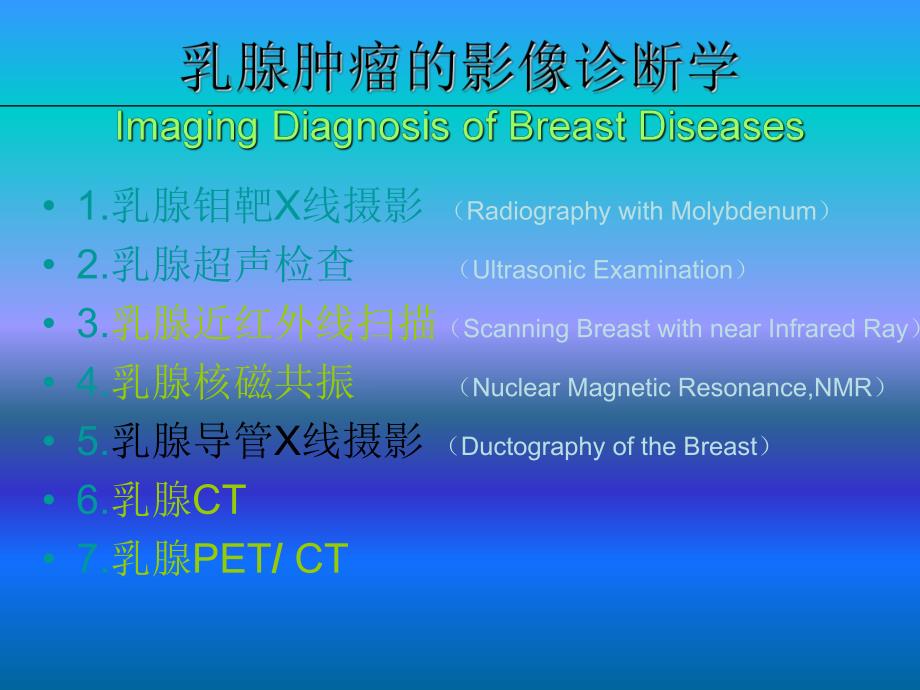 乳腺肿瘤的影像诊断学
Imaging Diagnosis of Breast Diseases

• 1.乳腺钼靶X线摄影 （Radiography with Molybdenum）
• 2.乳腺超声检查 （Ultrasonic Examination）
• 3.乳腺近红外线扫描（Scanning Breast with near Infrared Ray）
• 4.乳腺核磁共振 （Nuclear Magnetic Resonance,NMR）
• 5.乳腺导管X线摄影 （Ductography of the Breast）
• 6.乳腺CT
• 7.乳腺PET/ CT